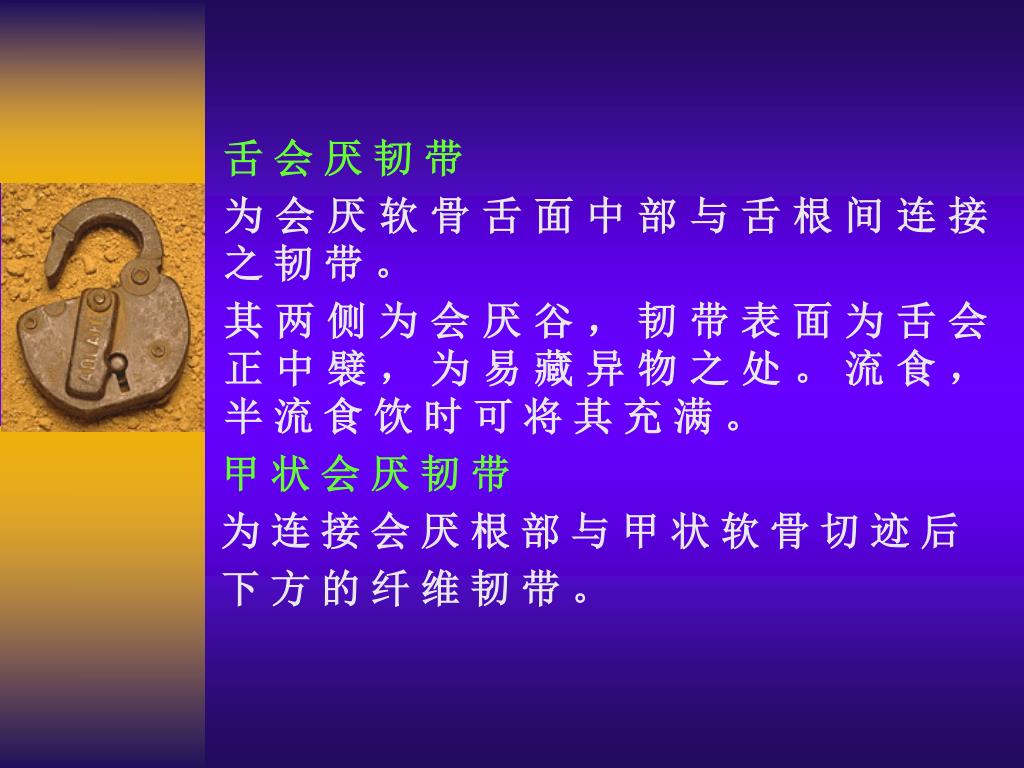 舌会厌韧带

为会厌软骨舌面中部与舌根间连接之韧带。

其两侧为会厌谷，韧带表面为舌会正中襞，为易藏异物之处。流食，半流食饮时可将其充满。

甲状会厌韧带

为连接会厌根部与甲状软骨切迹后下方的纤维韧带。